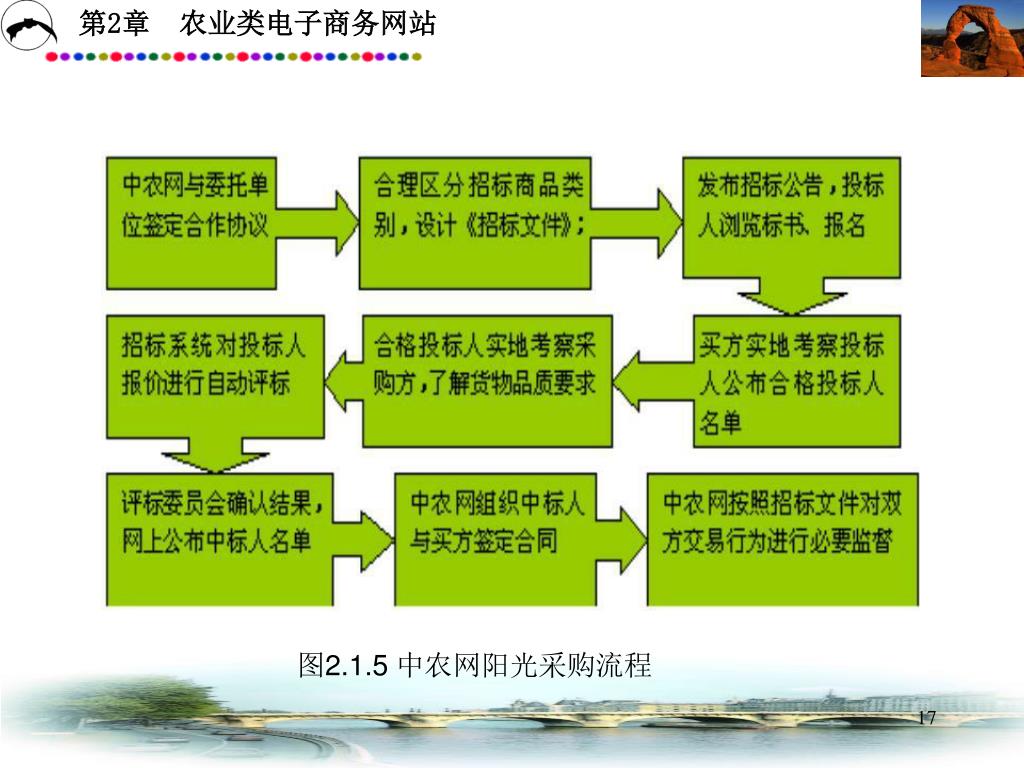 第2章　农业类电子商务网站

中农网与委托单位签定合作协议

合理区分招标商品类别，设计《招标文件》；

发布招标公告，投标人浏览标书、报名

买方实地考察投标人公布合格投标人名单

合格投标人实地考察采购方，了解货物品质要求

招标系统对投标人报价进行自动评标

评标委员会确认结果，网上公布中标人名单

中农网组织中标人与买方签定合同

中农网按照招标文件对双方交易行为进行必要监督

图2.1.5 中农网阳光采购流程

17